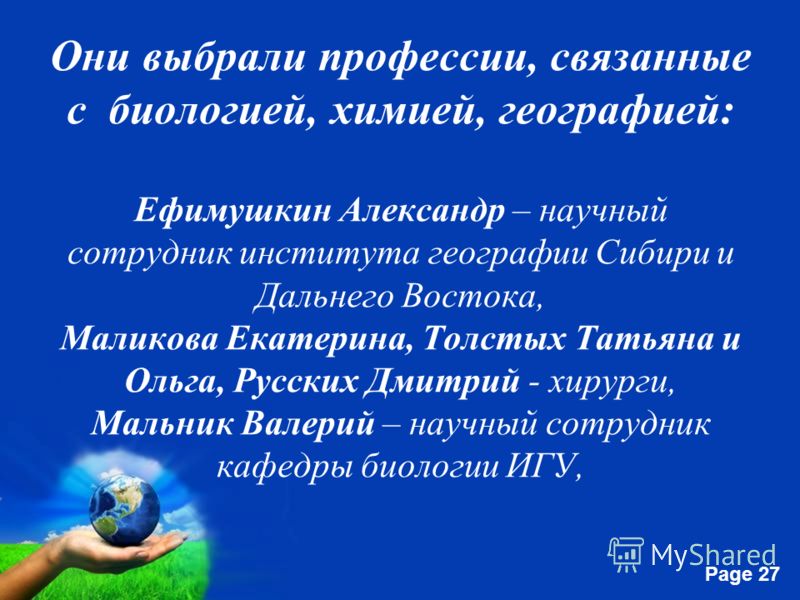 Они выбрали профессии, связанные с биологией, химией, географией:

Ефимушкин Александр – научный сотрудник института географии Сибири и Дальнего Востока,
Маликова Екатерина, Толстых Татьяна и Ольга, Русских Дмитрий - хирурги,
Мальник Валерий – научный сотрудник кафедры биологии ИГУ,

MyShared
Page 27